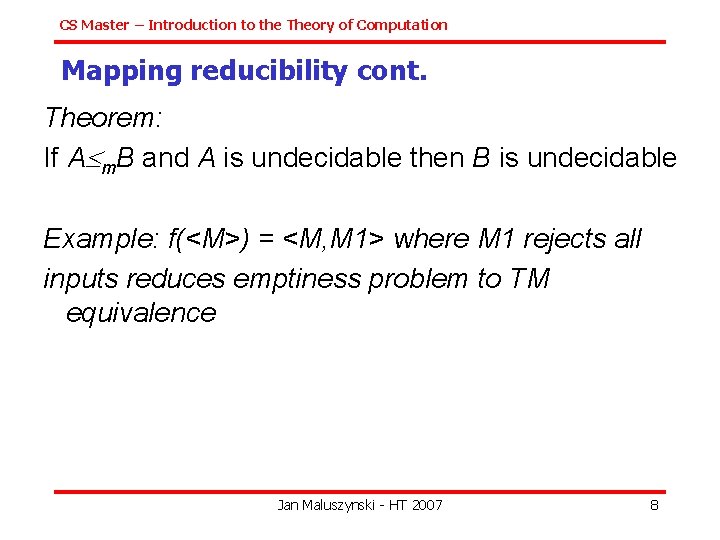 CS Master – Introduction to the Theory of Computation

Mapping reducibility cont.

Theorem:

If $A \leq_m B$ and $A$ is undecidable then $B$ is undecidable

Example: f(<M>) = <M,M1> where M1 rejects all inputs reduces emptiness problem to TM equivalence

Jan Maluszynski - HT 2007

8